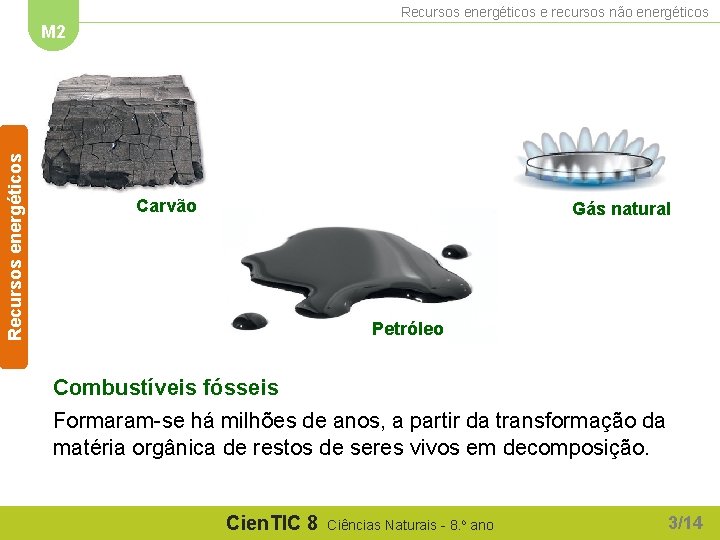 M2

Recursos energéticos e recursos não energéticos

Recursos energéticos

Carvão

Gás natural

Petróleo

Combustíveis fósseis

Formaram-se há milhões de anos, a partir da transformação da matéria orgânica de restos de seres vivos em decomposição.

CienTIC 8 Ciências Naturais - 8.º ano

3/14